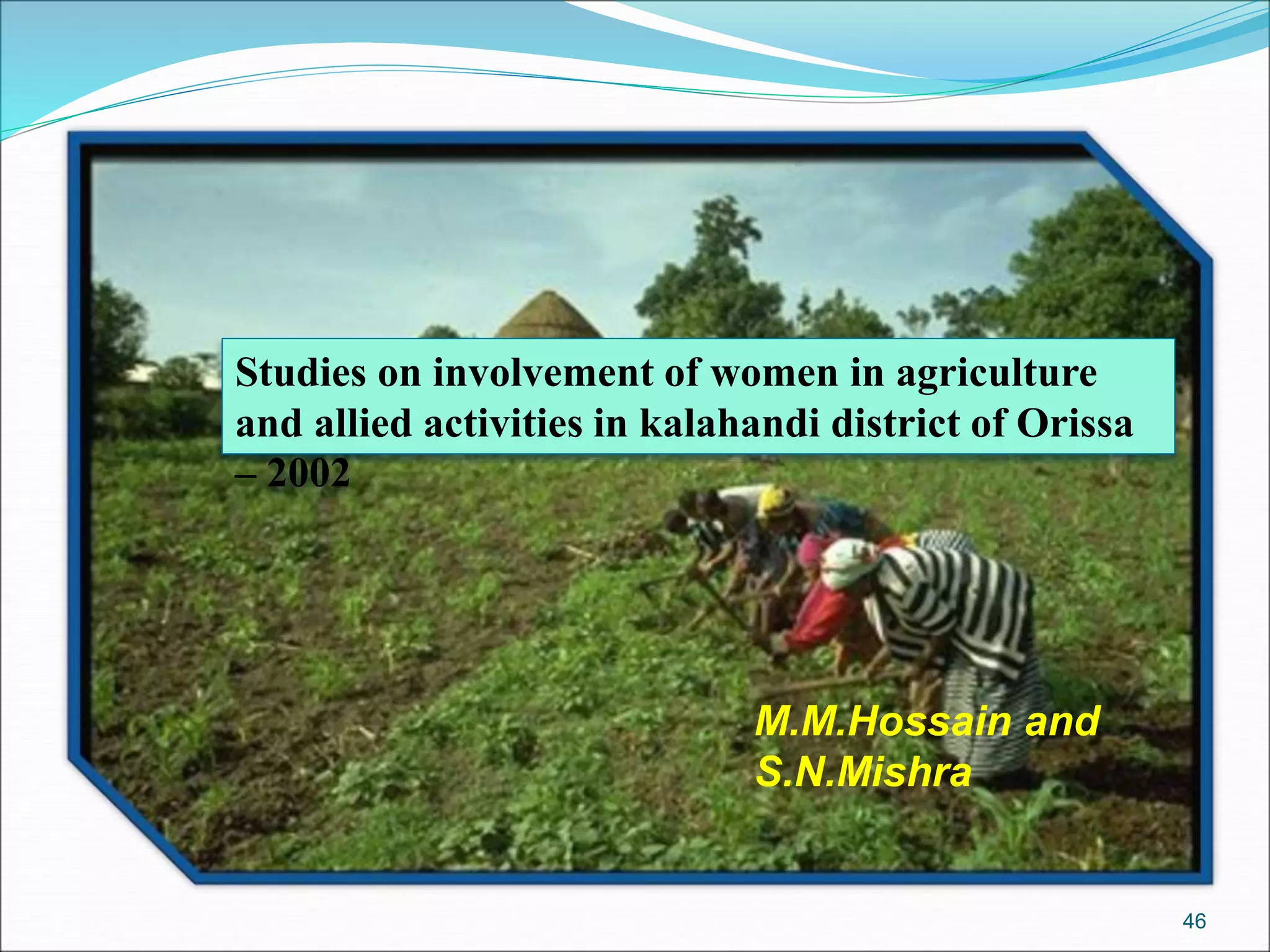 Studies on involvement of women in agriculture and allied activities in kalahandi district of Orissa – 2002

M.M.Hossain and S.N.Mishra

46